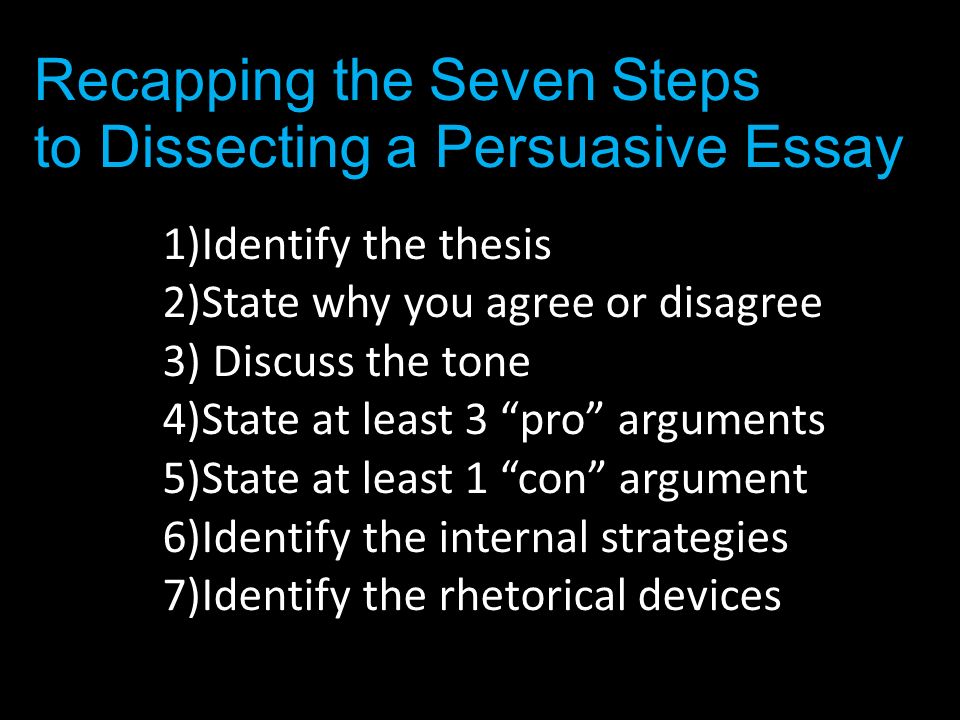 Recapping the Seven Steps to Dissecting a Persuasive Essay

1)Identify the thesis
2)State why you agree or disagree
3) Discuss the tone
4)State at least 3 “pro” arguments
5)State at least 1 “con” argument
6)Identify the internal strategies
7)Identify the rhetorical devices